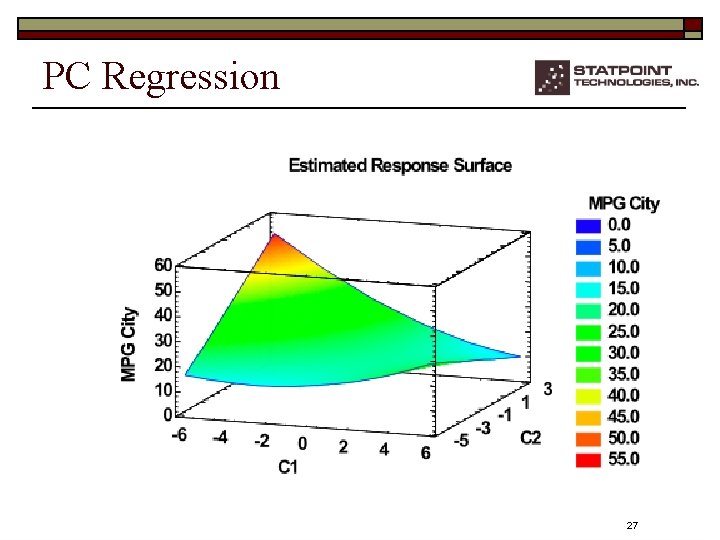 PC Regression

STATPOINT TECHNOLOGIES, INC.

Estimated Response Surface

MPG City

60
50
40
30
20
10
0

-6 -4 -2 0 2 4 6
C1

-5 -3 -1 1 3
C2

MPG City
0.0
5.0
10.0
15.0
20.0
25.0
30.0
35.0
40.0
45.0
50.0
55.0

27